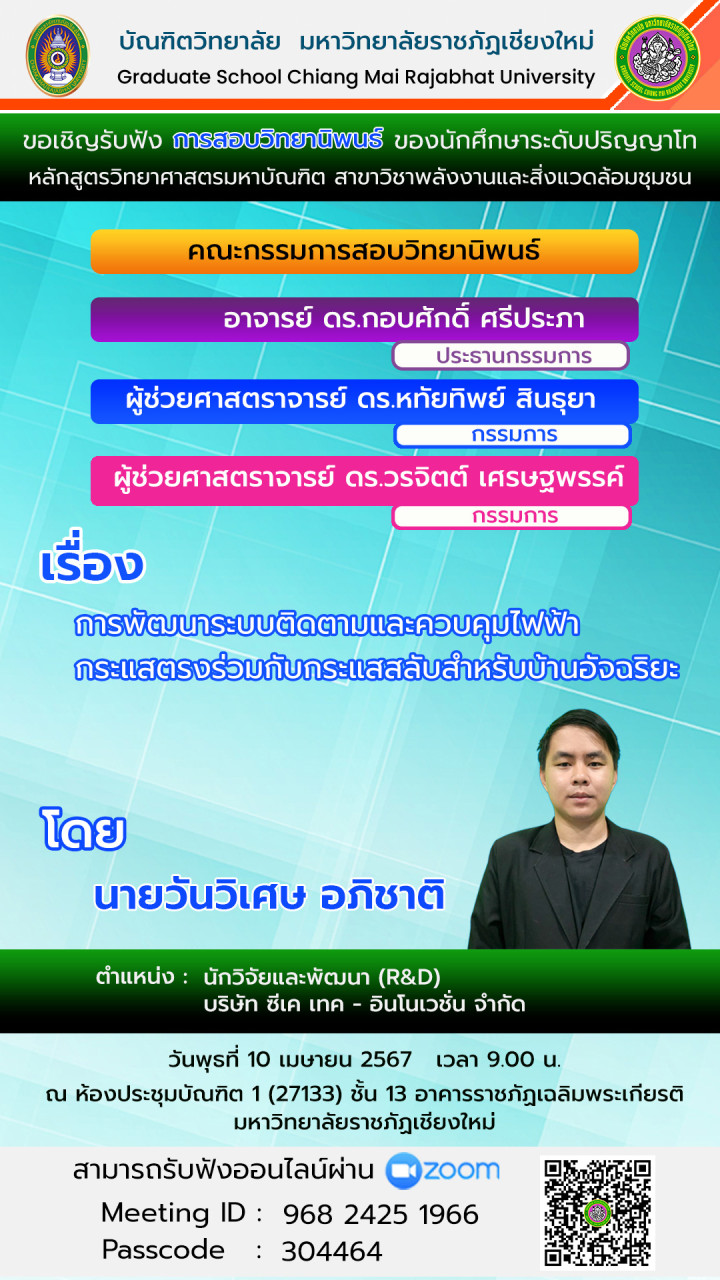 บัณฑิตวิทยาลัย มหาวิทยาลัยราชภัฏเชียงใหม่
Graduate School Chiang Mai Rajabhat University

ขอเชิญรับฟัง การสอบวิทยานิพนธ์ ของนักศึกษาระดับปริญญาโท
หลักสูตรวิทยาศาสตรมหาบัณฑิต สาขาวิชาพลังงานและสิ่งแวดล้อมชุมชน

คณะกรรมการสอบวิทยานิพนธ์

อาจารย์ ดร.กอบศักดิ์ ศรีประภา
ประธานกรรมการ

ผู้ช่วยศาสตราจารย์ ดร.หทัยทิพย์ สินธุยา
กรรมการ

ผู้ช่วยศาสตราจารย์ ดร.วรจิตต์ เศรษฐพรรค์
กรรมการ

เรื่อง
การพัฒนาระบบติดตามและควบคุมไฟฟ้า
กระแสตรงร่วมกับกระแสสลับสำหรับบ้านอัจฉริยะ

โดย
นายวันวิเศษ อภิชาติ

ตำแหน่ง : นักวิจัยและพัฒนา (R&D)
บริษัท ซีเค เทค - อินโนเวชั่น จำกัด

วันพุธที่ 10 เมษายน 2567 เวลา 9.00 น.
ณ ห้องประชุมบัณฑิต 1 (27133) ชั้น 13 อาคารราชภัฏเฉลิมพระเกียรติ
มหาวิทยาลัยราชภัฏเชียงใหม่

สามารถรับฟังออนไลน์ผ่าน zoom
Meeting ID : 968 2425 1966
Passcode : 304464